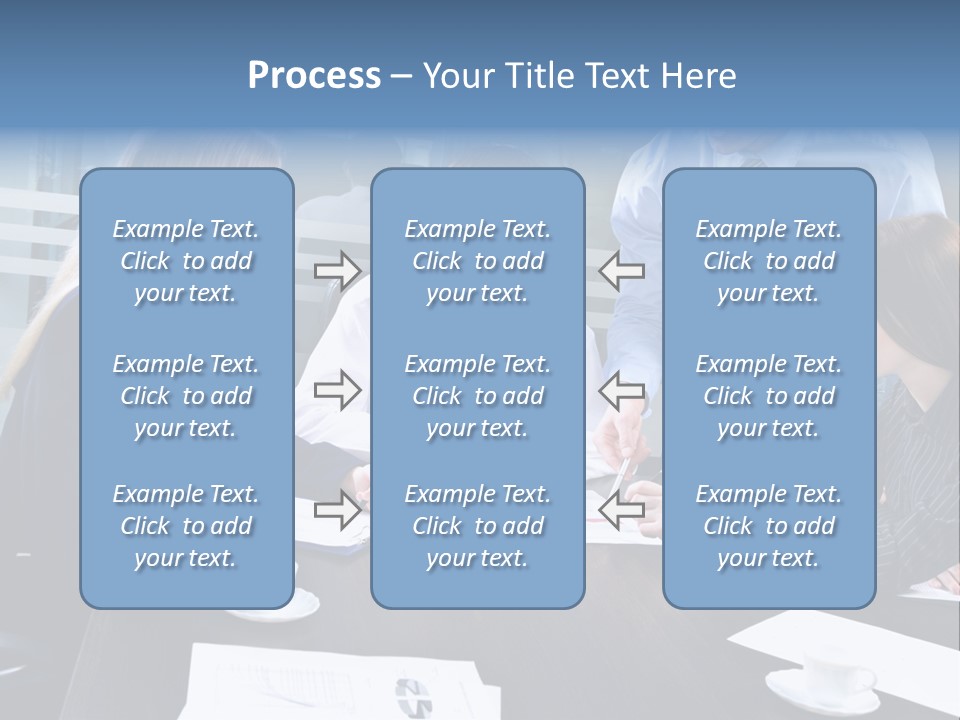 Process – Your Title Text Here

Example Text. Click to add your text.

Example Text. Click to add your text.

Example Text. Click to add your text.

Example Text. Click to add your text.

Example Text. Click to add your text.

Example Text. Click to add your text.

Example Text. Click to add your text.

Example Text. Click to add your text.

Example Text. Click to add your text.